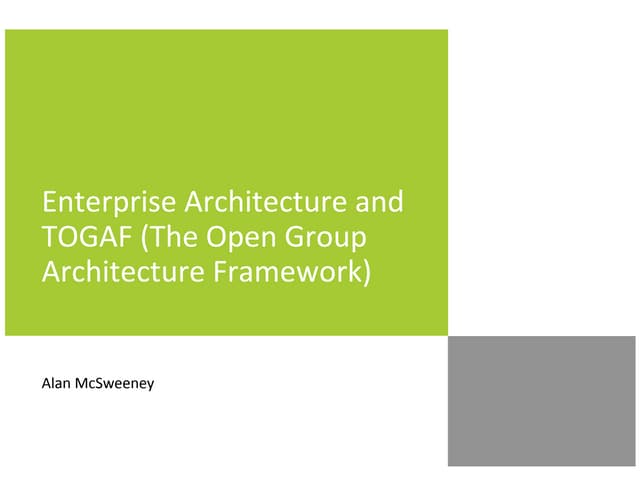 Enterprise Architecture and TOGAF (The Open Group Architecture Framework)

Alan McSweeney